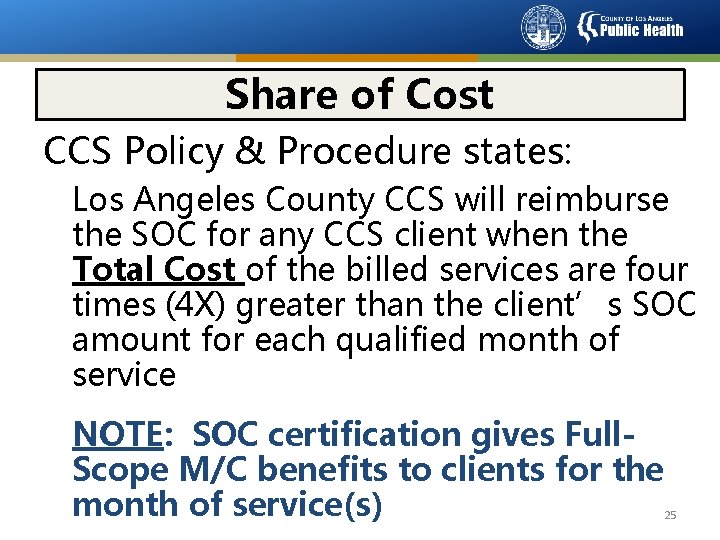 COUNTY OF LOS ANGELES
Public Health

Share of Cost

CCS Policy & Procedure states:

Los Angeles County CCS will reimburse the SOC for any CCS client when the Total Cost of the billed services are four times (4X) greater than the client’ s SOC amount for each qualified month of service

NOTE: SOC certification gives Full-Scope M/C benefits to clients for the month of service(s)

25